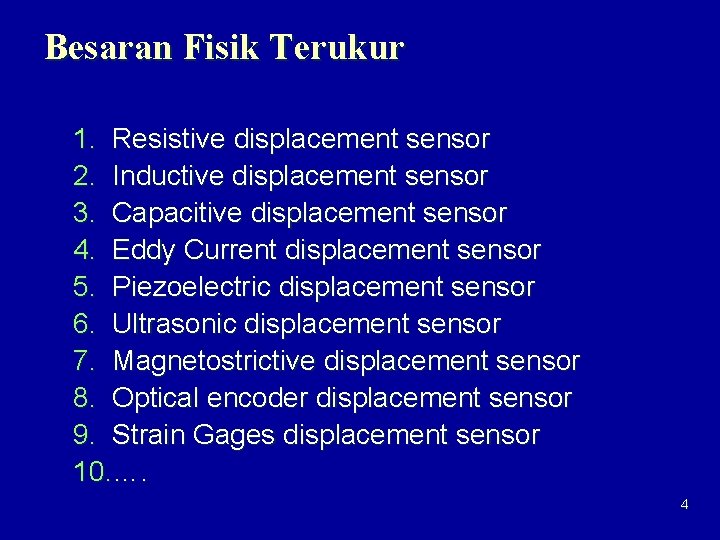 Besaran Fisik Terukur

1. Resistive displacement sensor
2. Inductive displacement sensor
3. Capacitive displacement sensor
4. Eddy Current displacement sensor
5. Piezoelectric displacement sensor
6. Ultrasonic displacement sensor
7. Magnetostrictive displacement sensor
8. Optical encoder displacement sensor
9. Strain Gages displacement sensor
10.….

4